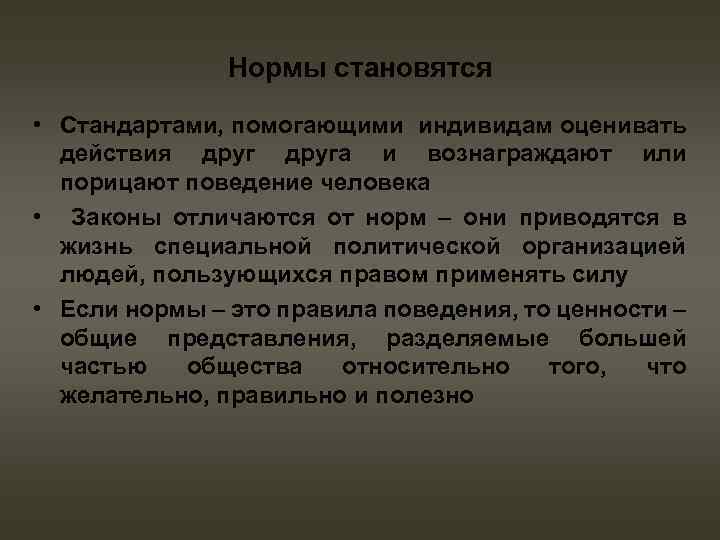 Нормы становятся

• Стандартами, помогающими индивидам оценивать действия друг друга и вознаграждают или порицают поведение человека

• Законы отличаются от норм – они приводятся в жизнь специальной политической организацией людей, пользующихся правом применять силу

• Если нормы – это правила поведения, то ценности – общие представления, разделяемые большей частью общества относительно того, что желательно, правильно и полезно